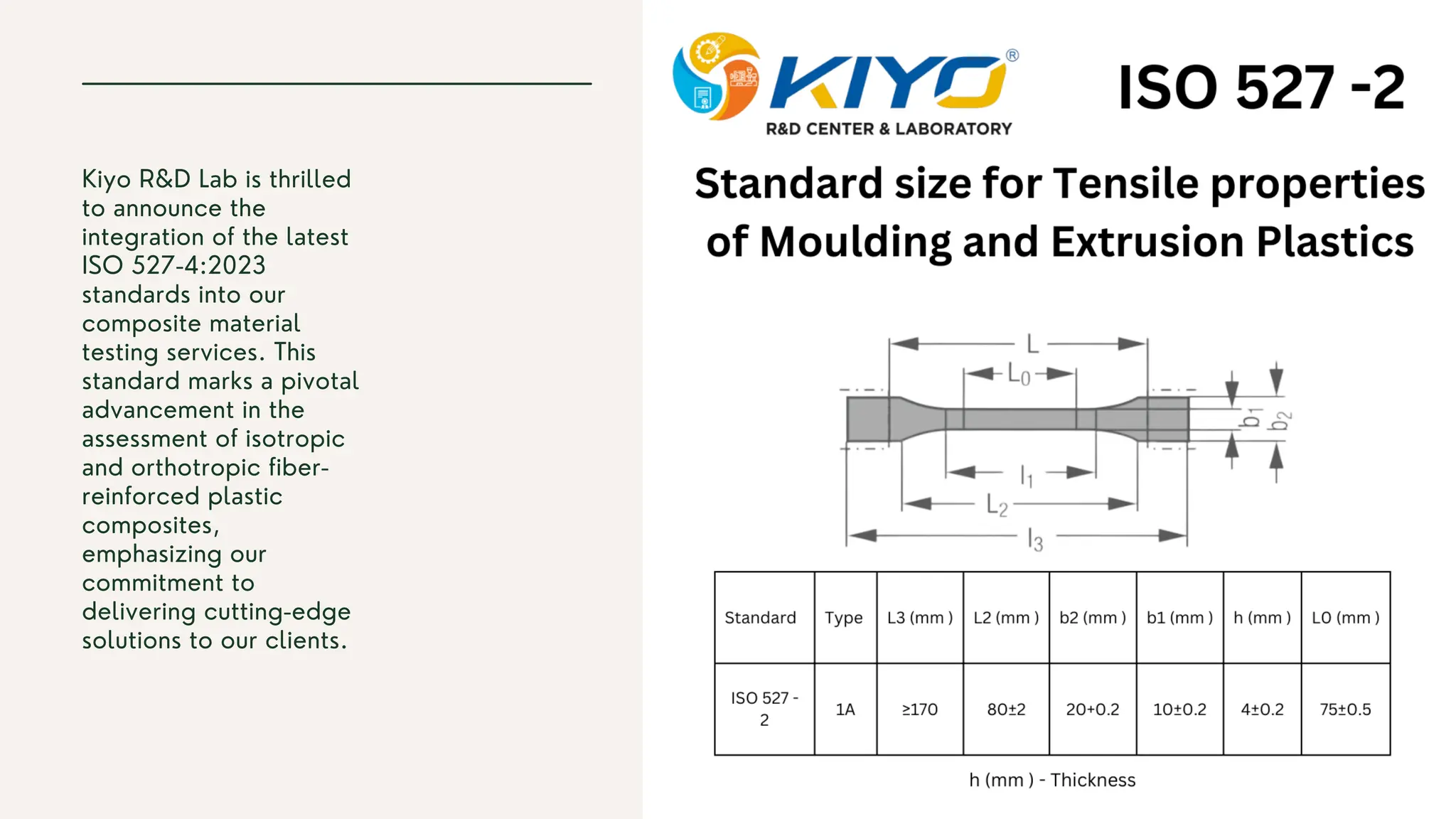 Kiyo R&D Lab is thrilled to announce the integration of the latest ISO 527-4:2023 standards into our composite material testing services. This standard marks a pivotal advancement in the assessment of isotropic and orthotropic fiber-reinforced plastic composites, emphasizing our commitment to delivering cutting-edge solutions to our clients.

KIYO®
R&D CENTER & LABORATORY

ISO 527 -2

Standard size for Tensile properties of Moulding and Extrusion Plastics

$L$
$L_0$
$b_1$
$b_2$
$l_1$
$L_2$
$l_3$

| Standard | Type | L3 (mm ) | L2 (mm ) | b2 (mm ) | b1 (mm ) | h (mm ) | L0 (mm ) |
|---|---|---|---|---|---|---|---|
| ISO 527 - 2 | 1A | ≥170 | 80±2 | 20+0.2 | 10±0.2 | 4±0.2 | 75±0.5 |

h (mm ) - Thickness